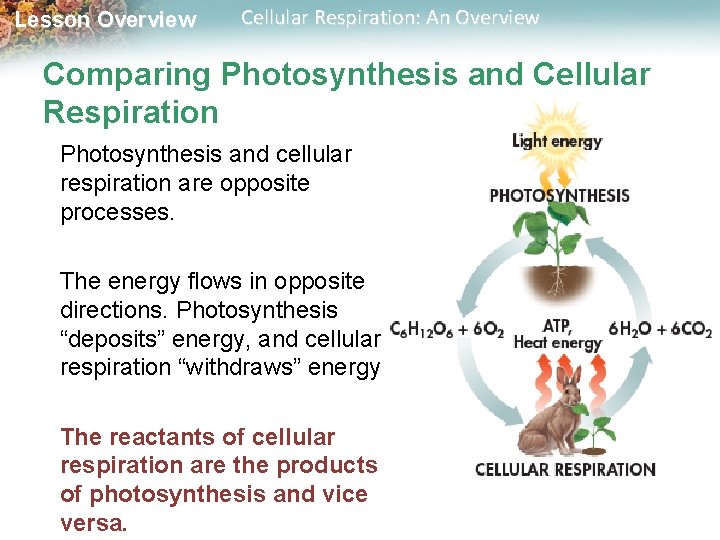 Lesson Overview Cellular Respiration: An Overview

Comparing Photosynthesis and Cellular Respiration

Photosynthesis and cellular respiration are opposite processes.

The energy flows in opposite directions. Photosynthesis “deposits” energy, and cellular respiration “withdraws” energy

The reactants of cellular respiration are the products of photosynthesis and vice versa.

Light energy

PHOTOSYNTHESIS

$C_6H_{12}O_6 + 6O_2$

ATP, Heat energy

$6H_2O + 6CO_2$

CELLULAR RESPIRATION